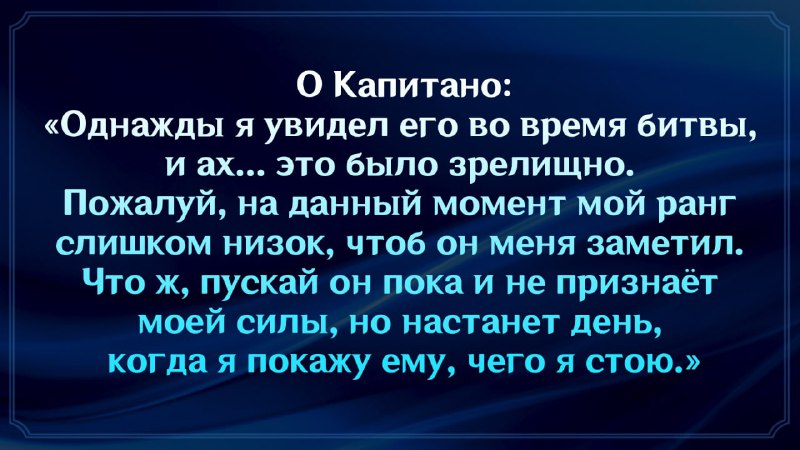 О Капитано:
«Однажды я увидел его во время битвы, и ах... это было зрелищно. Пожалуй, на данный момент мой ранг слишком низок, чтоб он меня заметил. Что ж, пускай он пока и не признаёт моей силы, но настанет день, когда я покажу ему, чего я стою.»